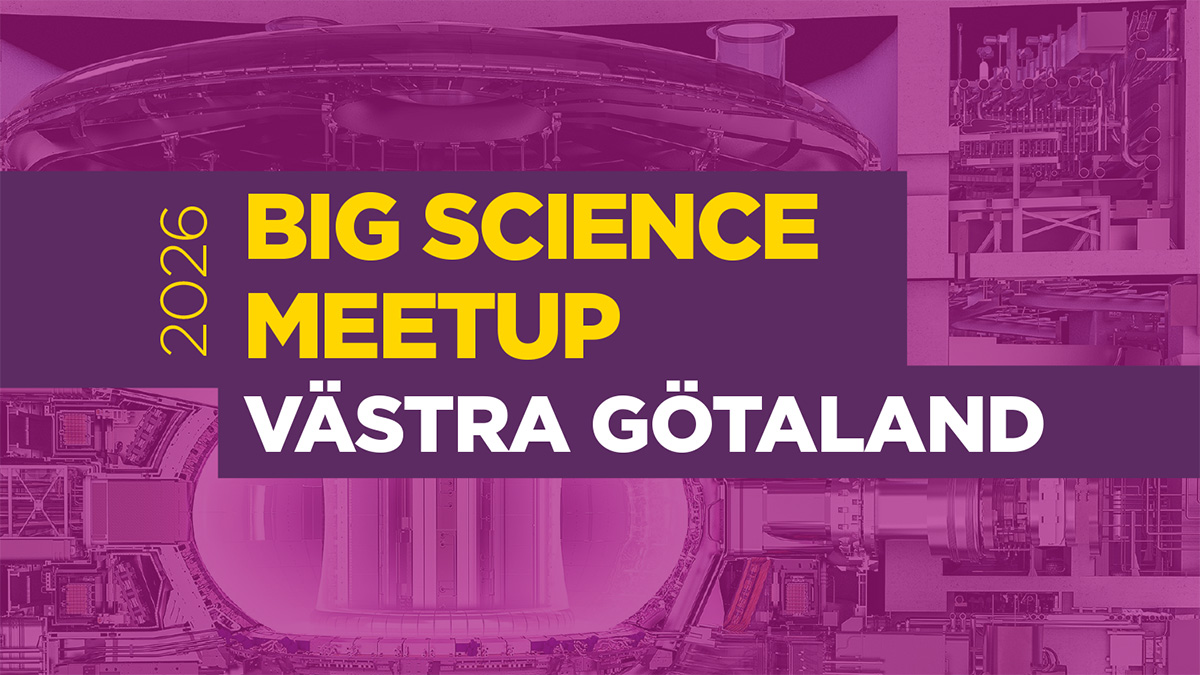 2026
BIG SCIENCE MEETUP
VÄSTRA GÖTALAND